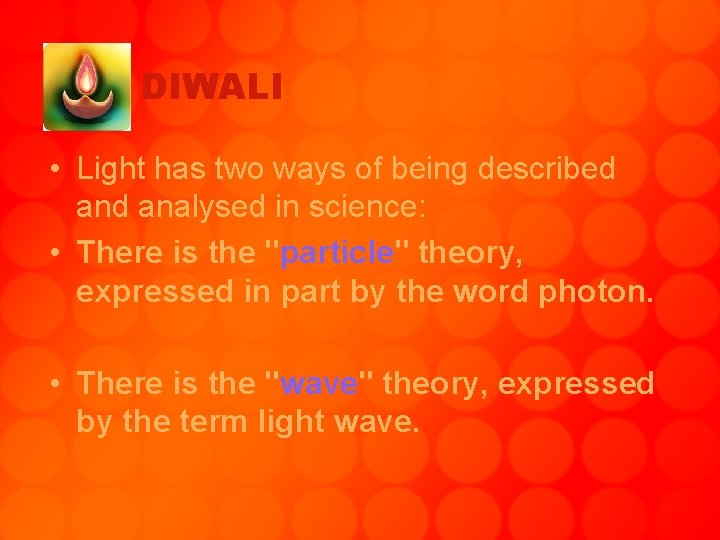 DIWALI

• Light has two ways of being described and analysed in science:
• There is the "particle" theory, expressed in part by the word photon.

• There is the "wave" theory, expressed by the term light wave.